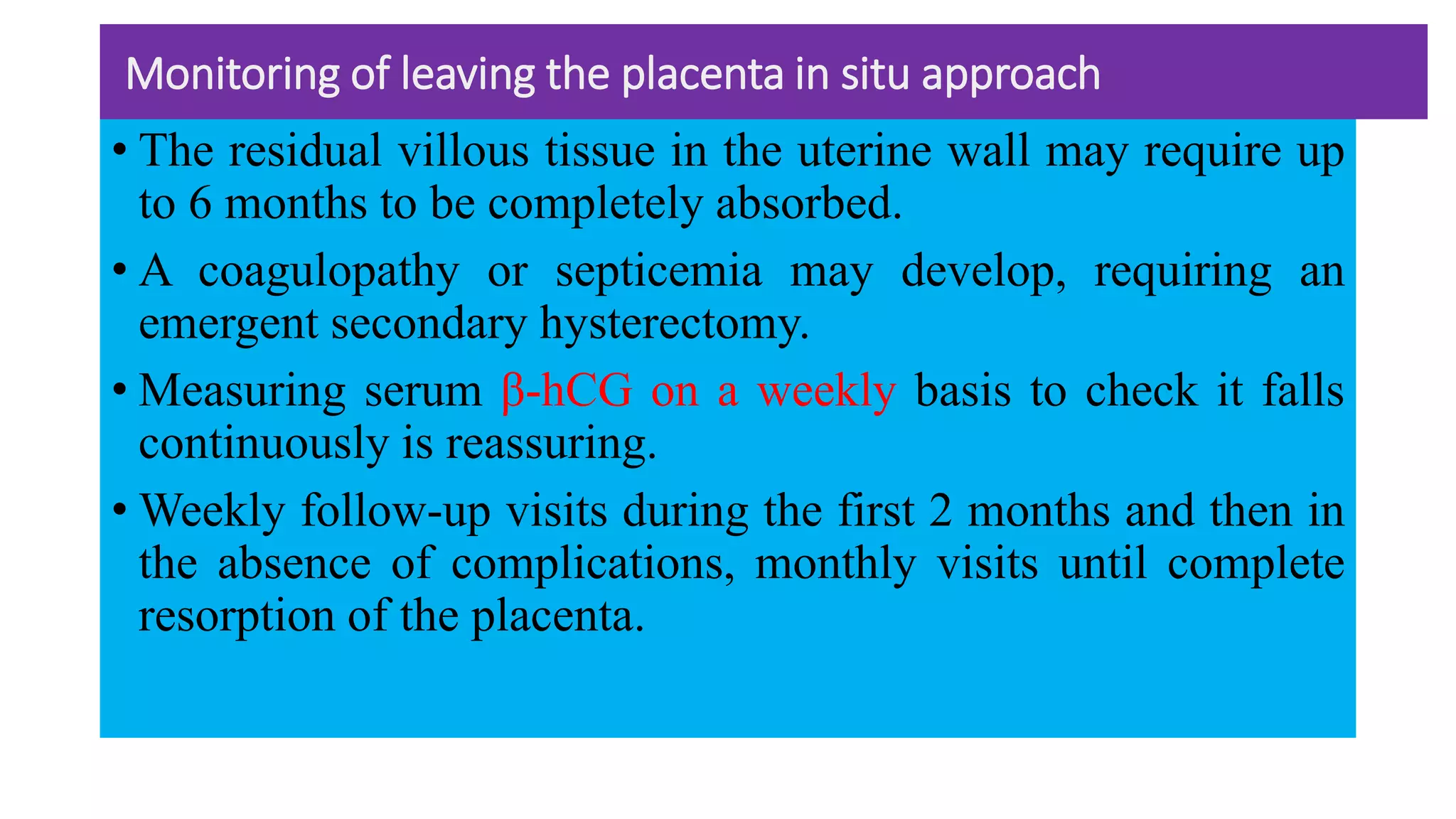 Monitoring of leaving the placenta in situ approach

• The residual villous tissue in the uterine wall may require up to 6 months to be completely absorbed.

• A coagulopathy or septicemia may develop, requiring an emergent secondary hysterectomy.

• Measuring serum β-hCG on a weekly basis to check it falls continuously is reassuring.

• Weekly follow-up visits during the first 2 months and then in the absence of complications, monthly visits until complete resorption of the placenta.